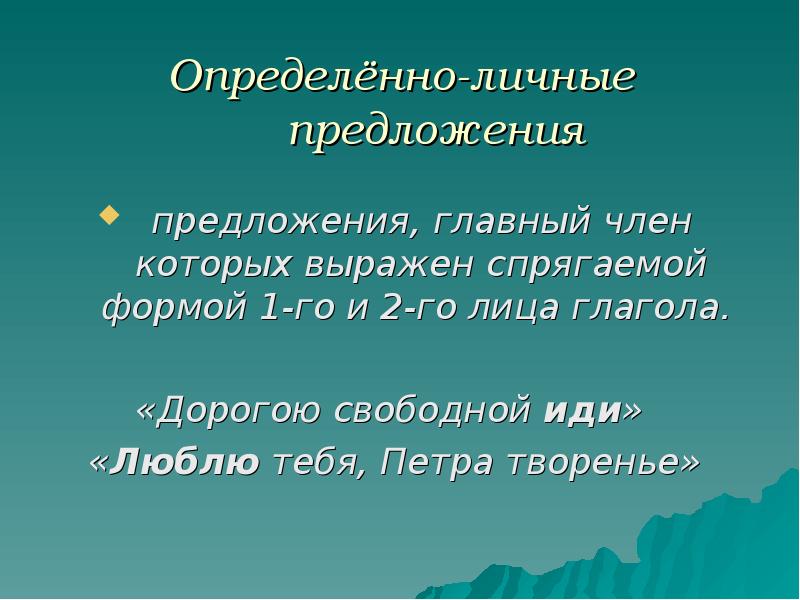 Определённо-личные предложения

предложения, главный член которых выражен спрягаемой формой 1-го и 2-го лица глагола.

«Дорогою свободной иди»
«Люблю тебя, Петра творенье»